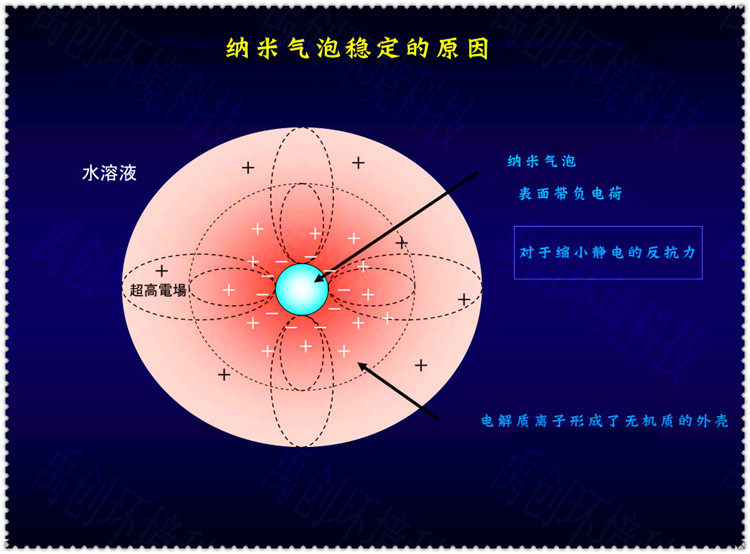 纳米气泡稳定的原因

水溶液

超高電場

纳米气泡
表面带负电荷

对于缩小静电的反抗力

电解质离子形成了无机质的外壳

禹创环境科技